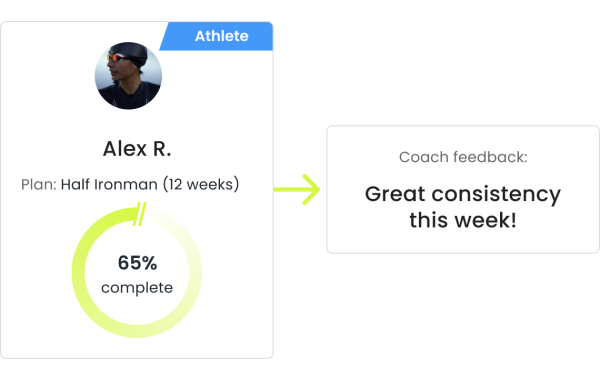 Athlete

Alex R.

Plan: Half Ironman (12 weeks)

65%
complete

Coach feedback:

Great consistency this week!